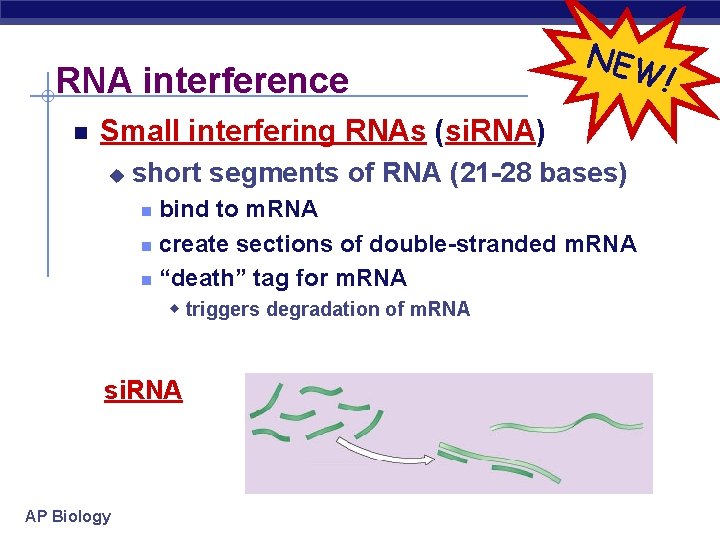 NEW!

RNA interference

Small interfering RNAs (siRNA)

short segments of RNA (21-28 bases)

bind to mRNA

create sections of double-stranded mRNA

“death” tag for mRNA

triggers degradation of mRNA

siRNA

AP Biology